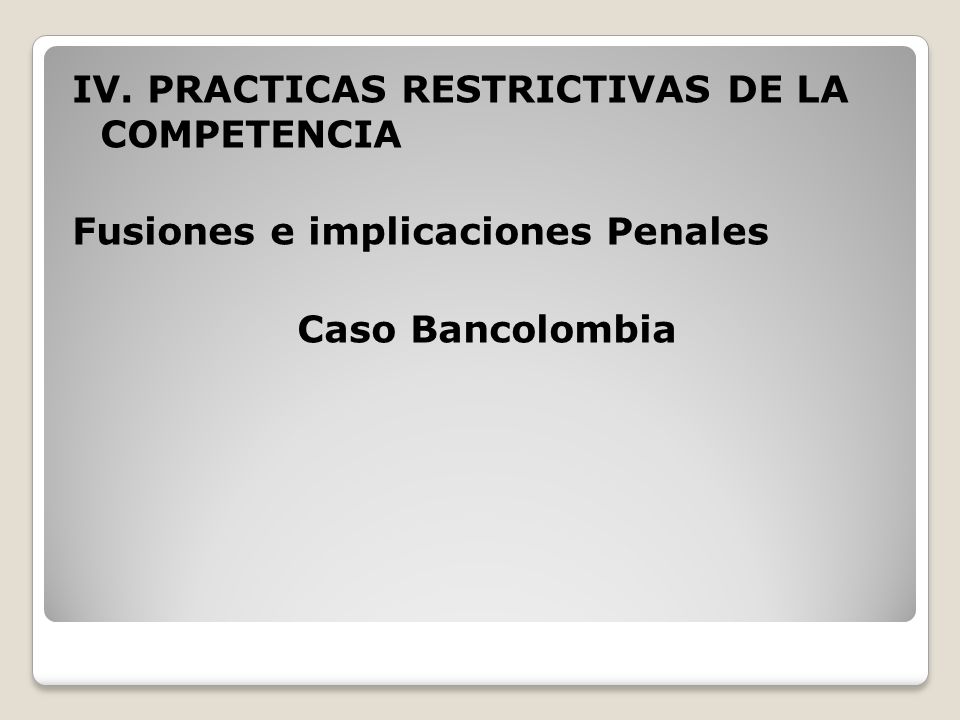 IV. PRACTICAS RESTRICTIVAS DE LA COMPETENCIA

Fusiones e implicaciones Penales

Caso Bancolombia